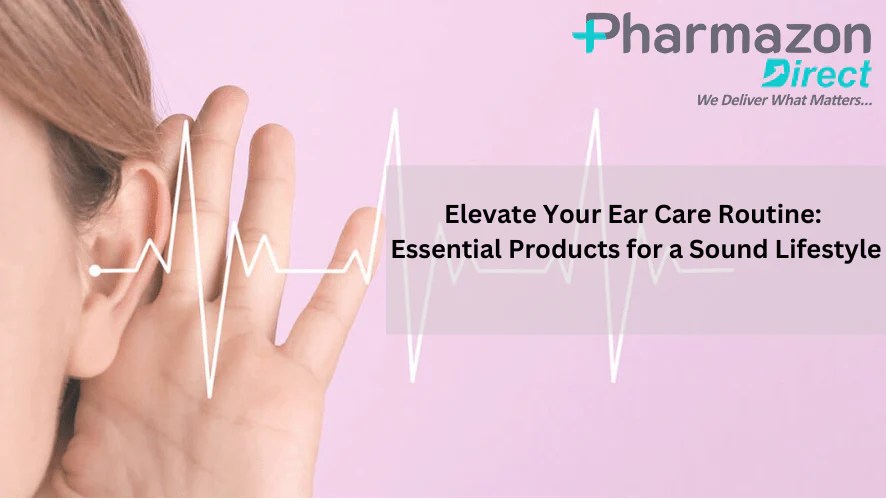 Pharmazon Direct
We Deliver What Matters...

Elevate Your Ear Care Routine:
Essential Products for a Sound Lifestyle